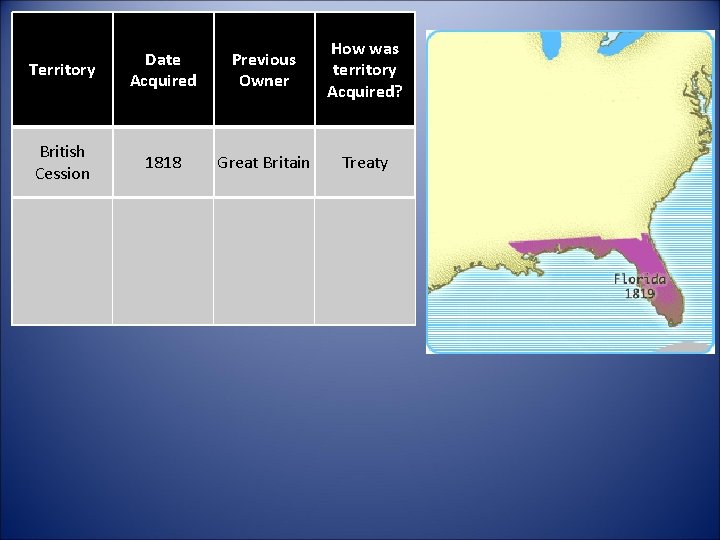 | Territory | Date Acquired | Previous Owner | How was territory Acquired? |
|---|---|---|---|
| British Cession | 1818 | Great Britain | Treaty |
| | | | |

Florida
1819